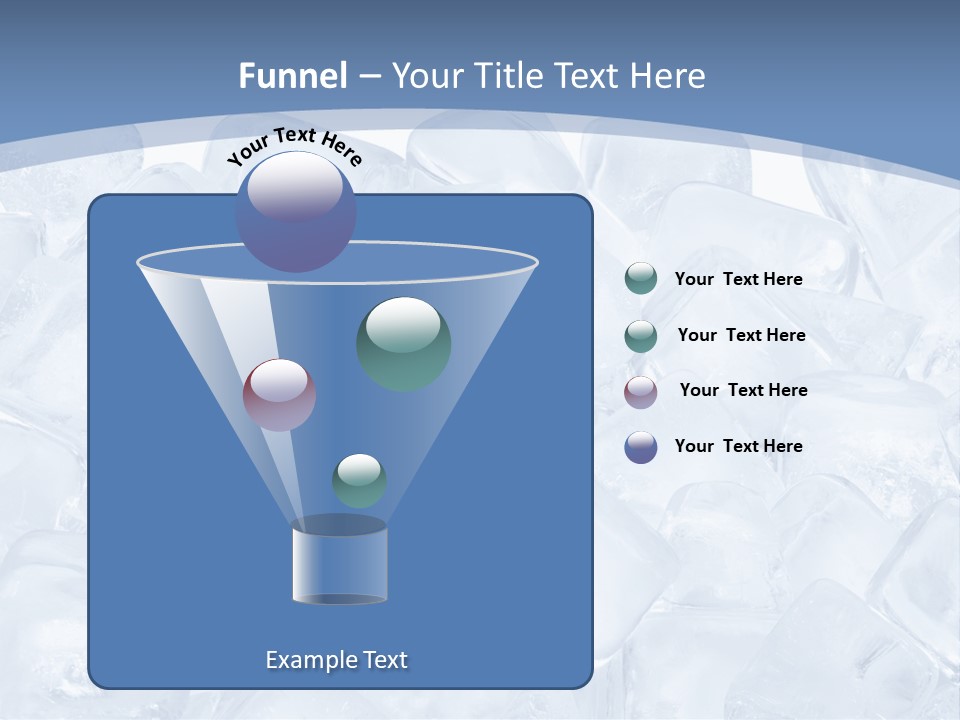 Funnel – Your Title Text Here

Your Text Here

Your Text Here

Your Text Here

Your Text Here

Your Text Here

Example Text